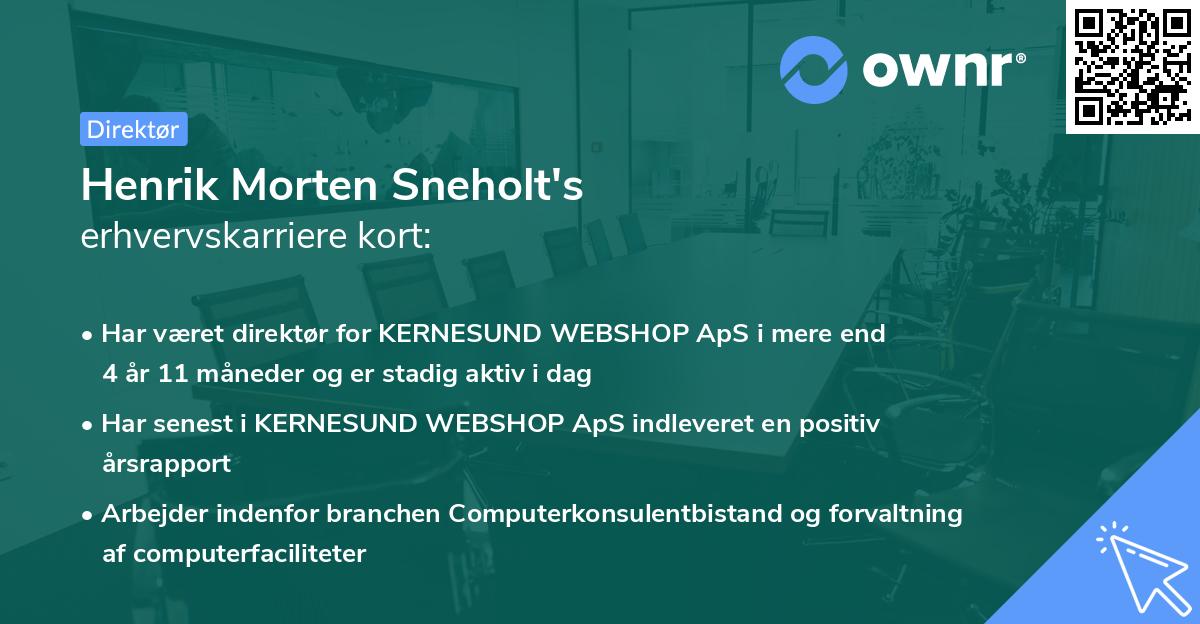 ownr®

Direktør

Henrik Morten Sneholt's
erhvervskarriere kort:

• Har været direktør for KERNESUND WEBSHOP ApS i mere end 4 år 11 måneder og er stadig aktiv i dag

• Har senest i KERNESUND WEBSHOP ApS indleveret en positiv årsrapport

• Arbejder indenfor branchen Computerkonsulentbistand og forvaltning af computerfaciliteter